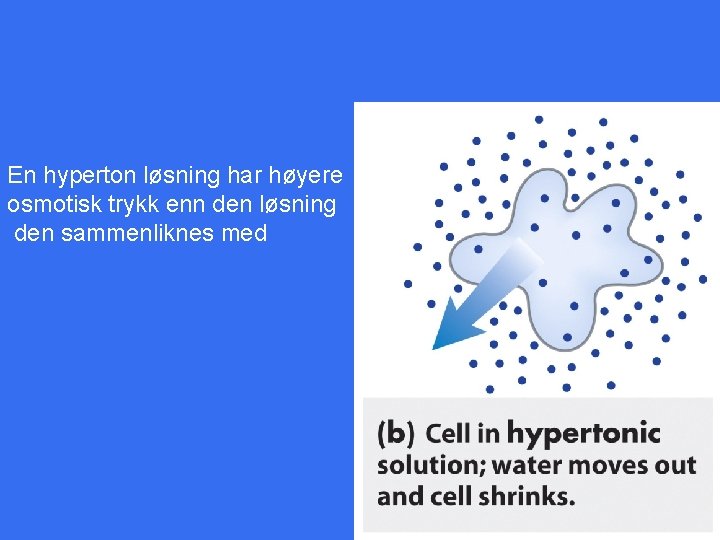 En hyperton løsning har høyere osmotisk trykk enn den løsning den sammenliknes med

(b) Cell in hypertonic solution; water moves out and cell shrinks.